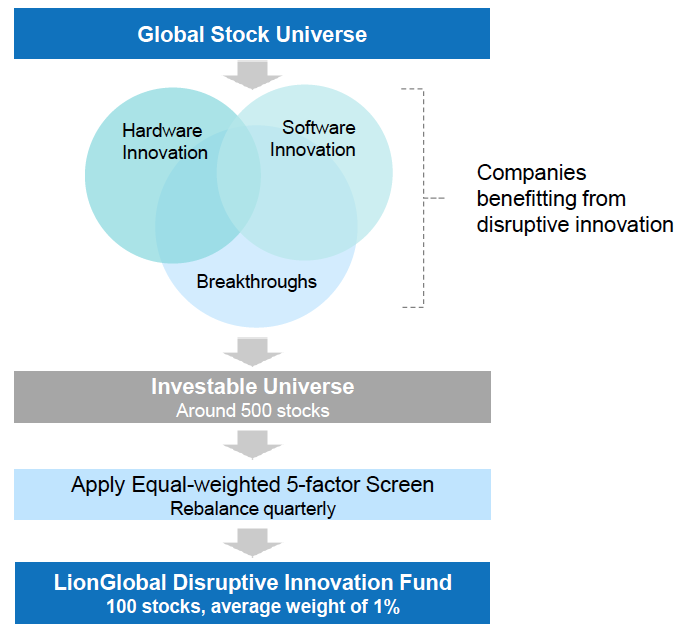 Global Stock Universe

Hardware Innovation

Software Innovation

Breakthroughs

Companies benefitting from disruptive innovation

Investable Universe
Around 500 stocks

Apply Equal-weighted 5-factor Screen
Rebalance quarterly

LionGlobal Disruptive Innovation Fund
100 stocks, average weight of 1%